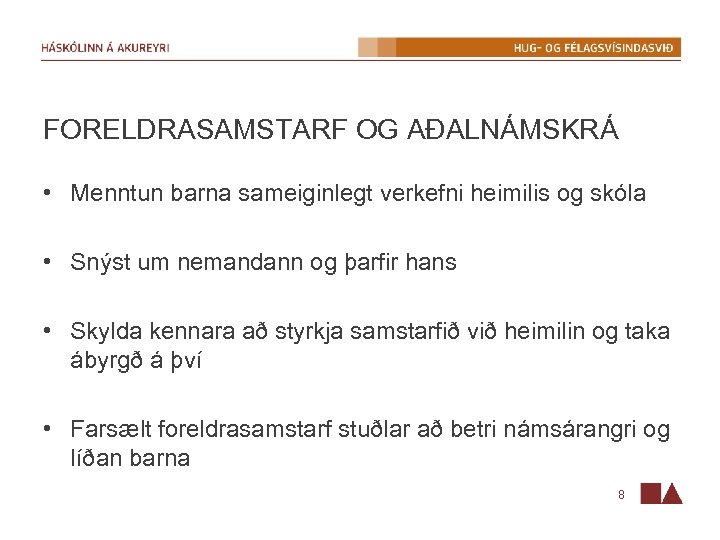 HÁSKÓLINN Á AKUREYRI

HUG- OG FÉLAGSVÍSINDASVIÐ

FORELDRASAMSTARF OG AÐALNÁMSKRÁ

• Menntun barna sameiginlegt verkefni heimilis og skóla

• Snýst um nemandann og þarfir hans

• Skylda kennara að styrkja samstarfið við heimilin og taka ábyrgð á því

• Farsælt foreldrasamstarf stuðlar að betri námsárangri og líðan barna

8